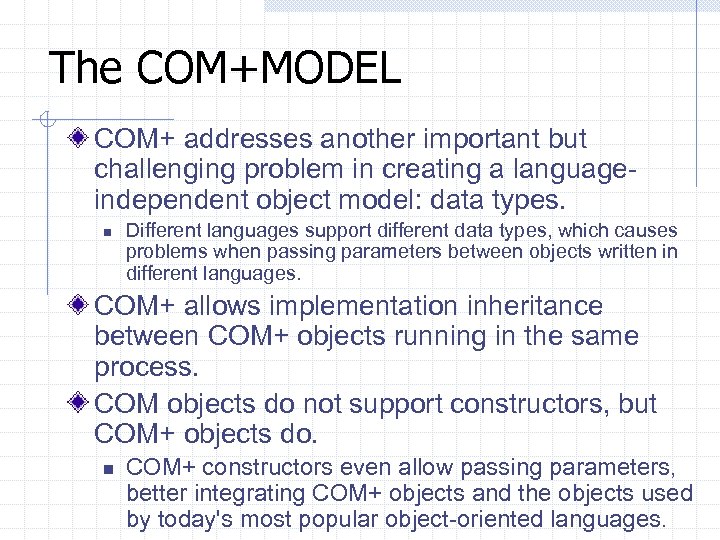 The COM+MODEL

COM+ addresses another important but challenging problem in creating a language-independent object model: data types.

Different languages support different data types, which causes problems when passing parameters between objects written in different languages.

COM+ allows implementation inheritance between COM+ objects running in the same process.

COM objects do not support constructors, but COM+ objects do.

COM+ constructors even allow passing parameters, better integrating COM+ objects and the objects used by today's most popular object-oriented languages.